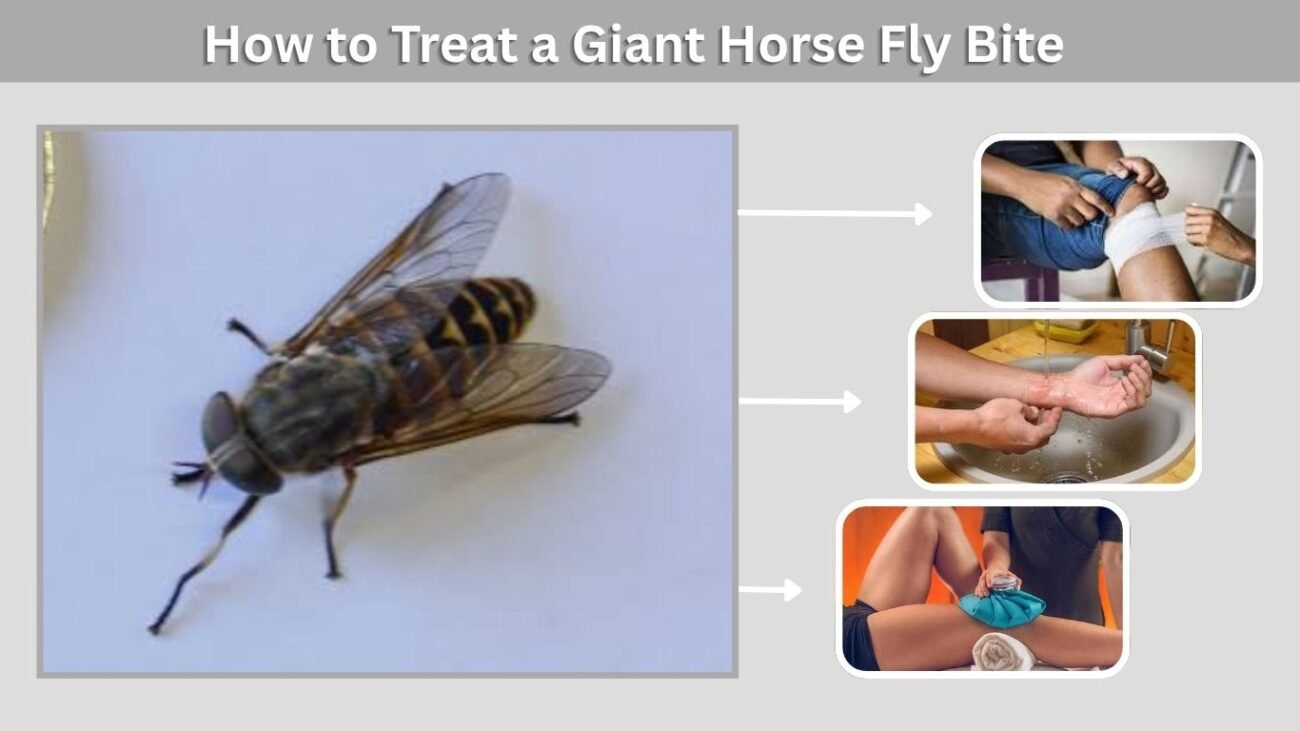 How to Treat a Giant Horse Fly Bite